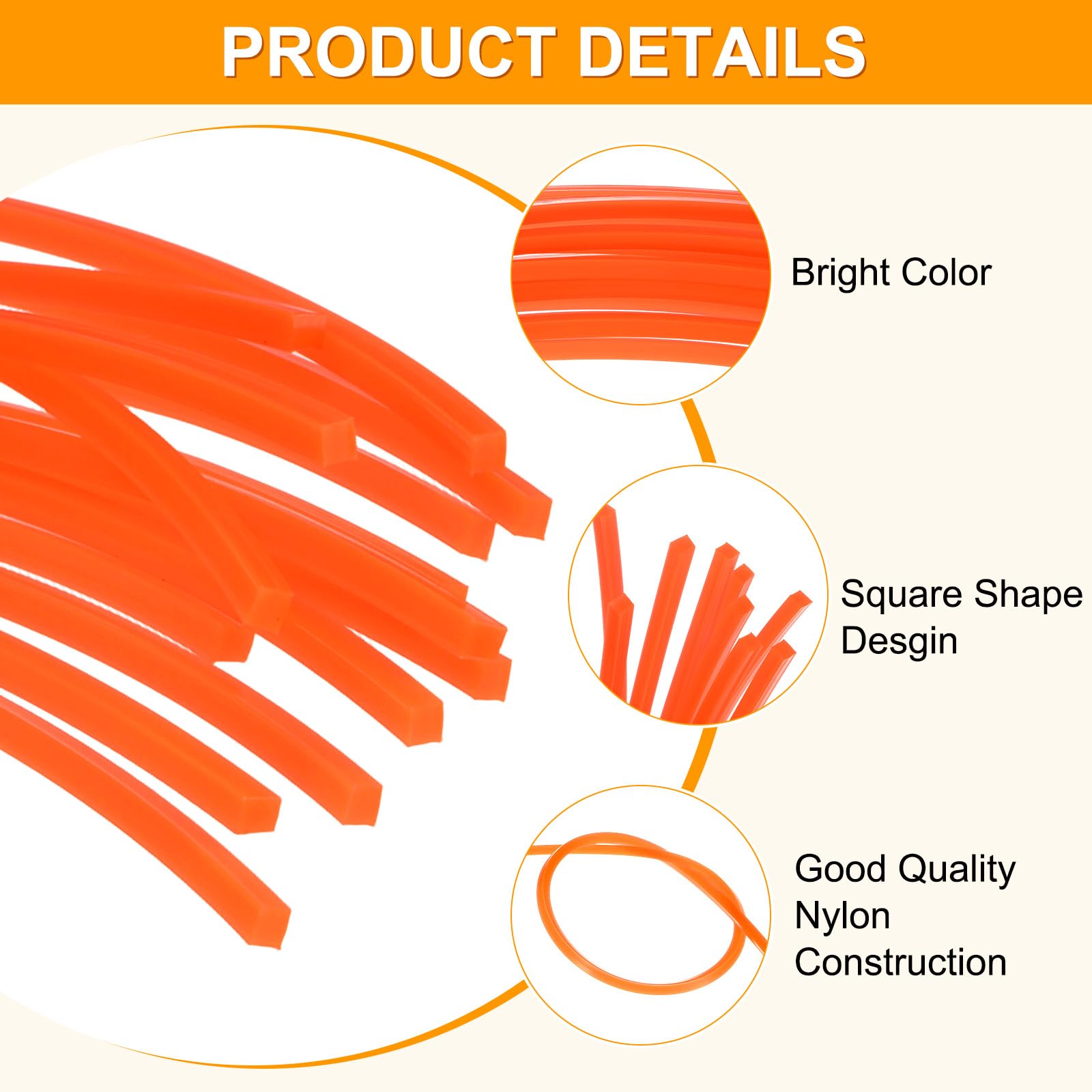 PRODUCT DETAILS

Bright Color

Square Shape Desgin

Good Quality Nylon Construction